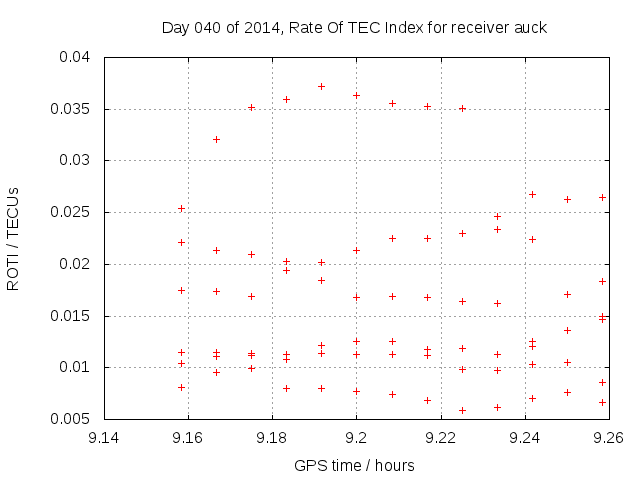 Day 040 of 2014, Rate Of TEC Index for receiver auck

ROTI / TECUs

0.04
0.035
0.03
0.025
0.02
0.015
0.01
0.005

9.14
9.16
9.18
9.2
9.22
9.24
9.26

GPS time / hours